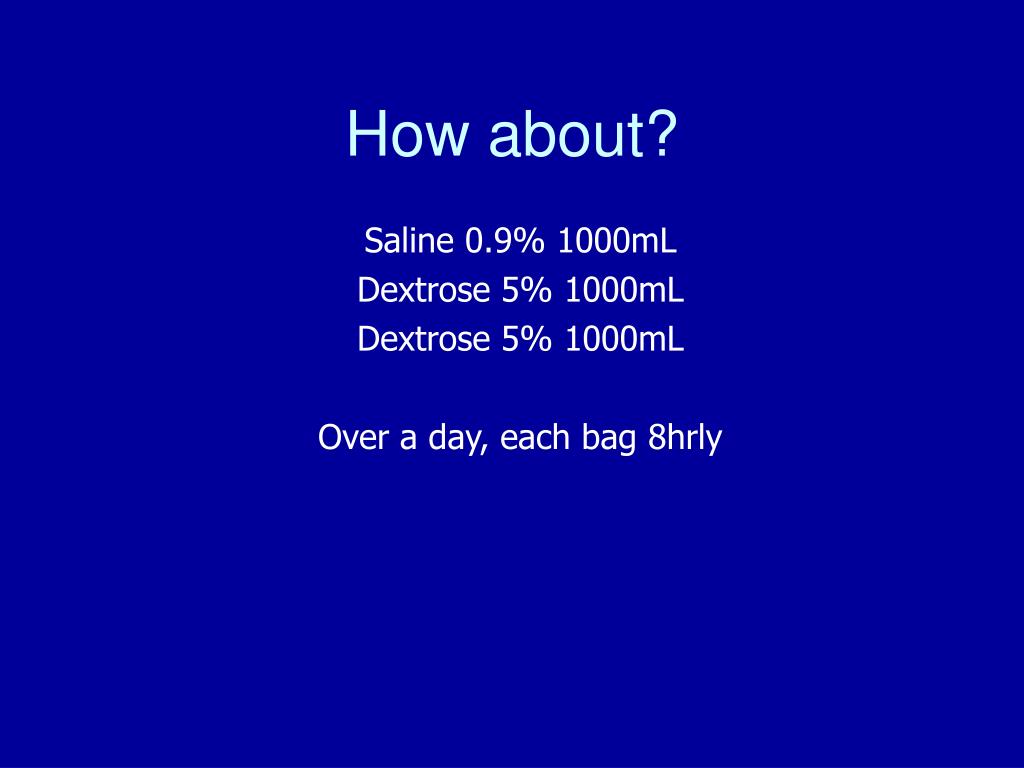 How about?

Saline 0.9% 1000mL
Dextrose 5% 1000mL
Dextrose 5% 1000mL

Over a day, each bag 8hrly